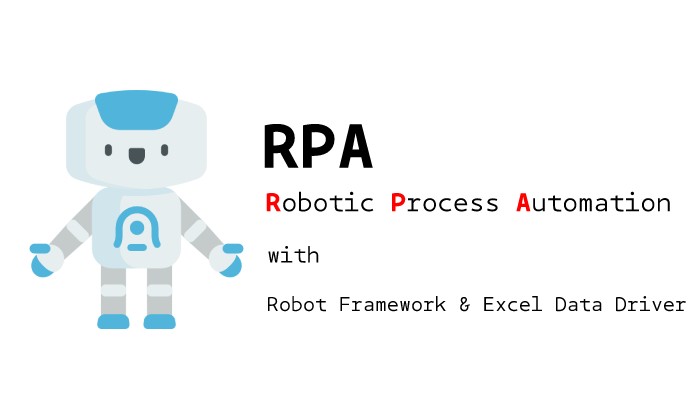 RPA

Robotic Process Automation

with

Robot Framework & Excel Data Driver